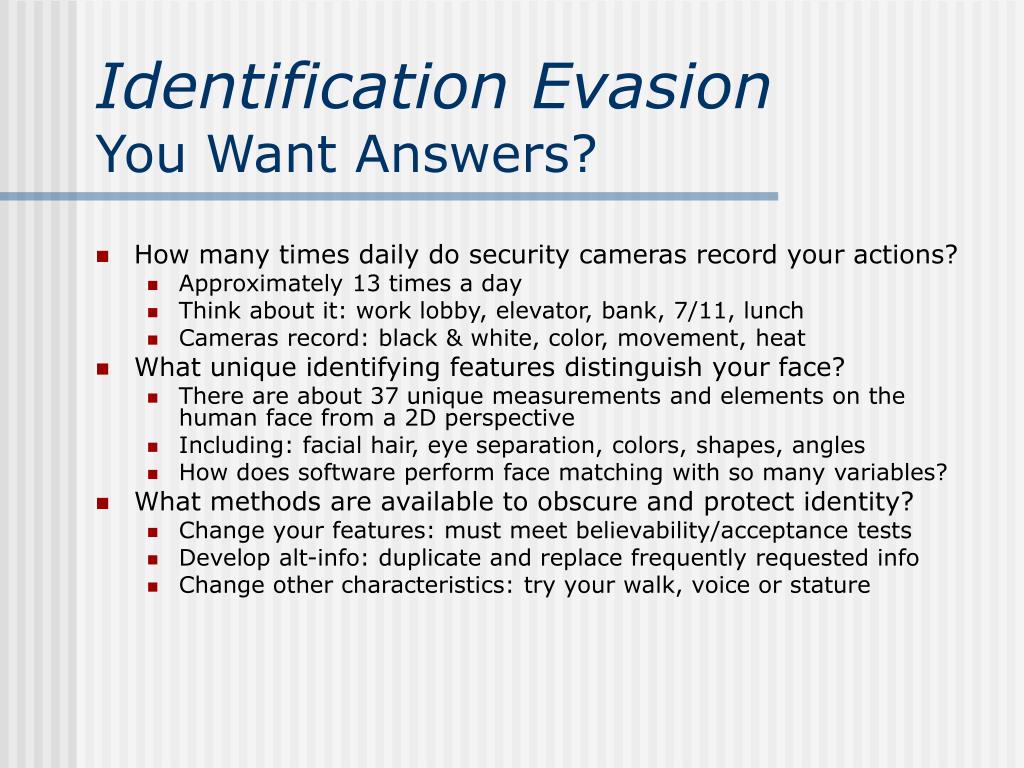 Identification Evasion
You Want Answers?

- How many times daily do security cameras record your actions?
  - Approximately 13 times a day
  - Think about it: work lobby, elevator, bank, 7/11, lunch
  - Cameras record: black & white, color, movement, heat
- What unique identifying features distinguish your face?
  - There are about 37 unique measurements and elements on the human face from a 2D perspective
  - Including: facial hair, eye separation, colors, shapes, angles
  - How does software perform face matching with so many variables?
- What methods are available to obscure and protect identity?
  - Change your features: must meet believability/acceptance tests
  - Develop alt-info: duplicate and replace frequently requested info
  - Change other characteristics: try your walk, voice or stature